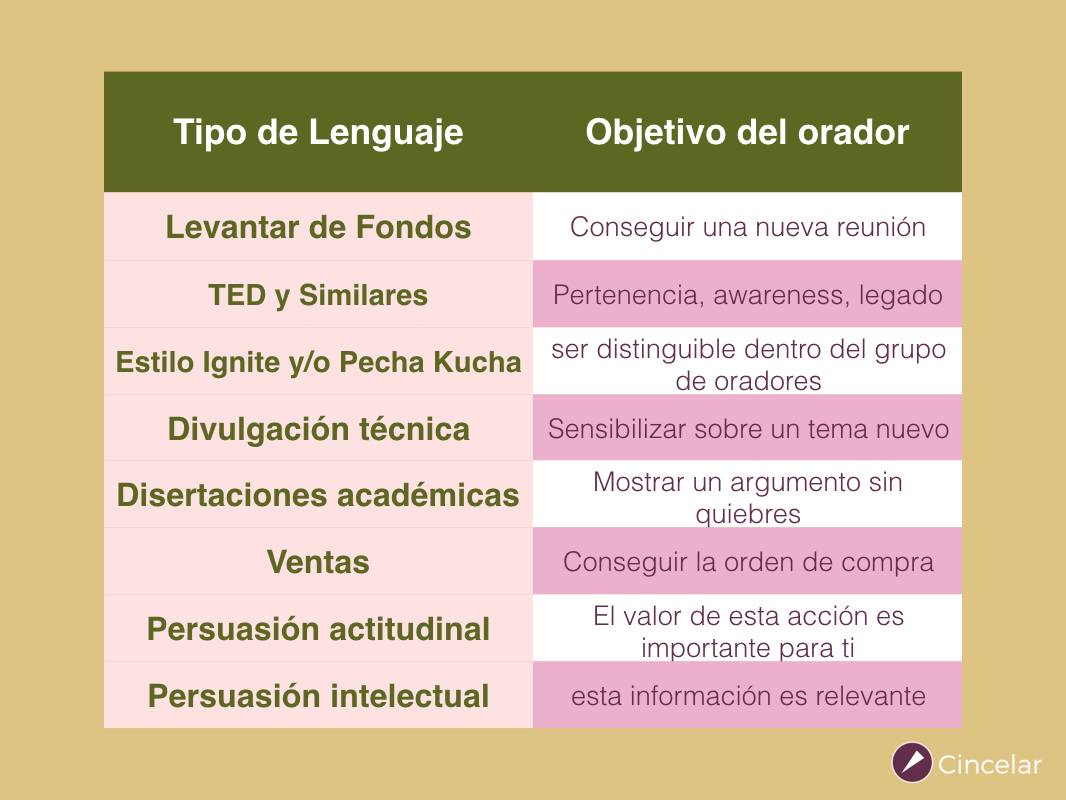 | Tipo de Lenguaje | Objetivo del orador |
|---|---|
| Levantar de Fondos | Conseguir una nueva reunión |
| TED y Similares | Pertenencia, awareness, legado |
| Estilo Ignite y/o Pecha Kucha | ser distinguible dentro del grupo de oradores |
| Divulgación técnica | Sensibilizar sobre un tema nuevo |
| Disertaciones académicas | Mostrar un argumento sin quiebres |
| Ventas | Conseguir la orden de compra |
| Persuasión actitudinal | El valor de esta acción es importante para ti |
| Persuasión intelectual | esta información es relevante |

Cincelar